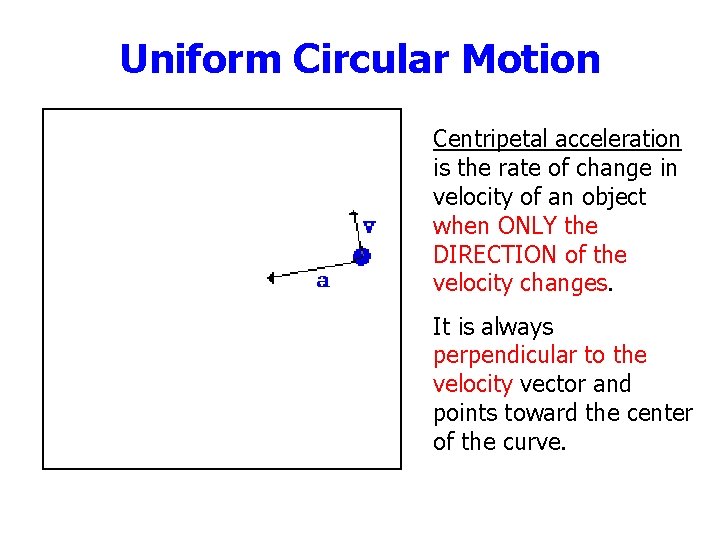 Uniform Circular Motion

v

a

Centripetal acceleration is the rate of change in velocity of an object when ONLY the DIRECTION of the velocity changes.

It is always perpendicular to the velocity vector and points toward the center of the curve.